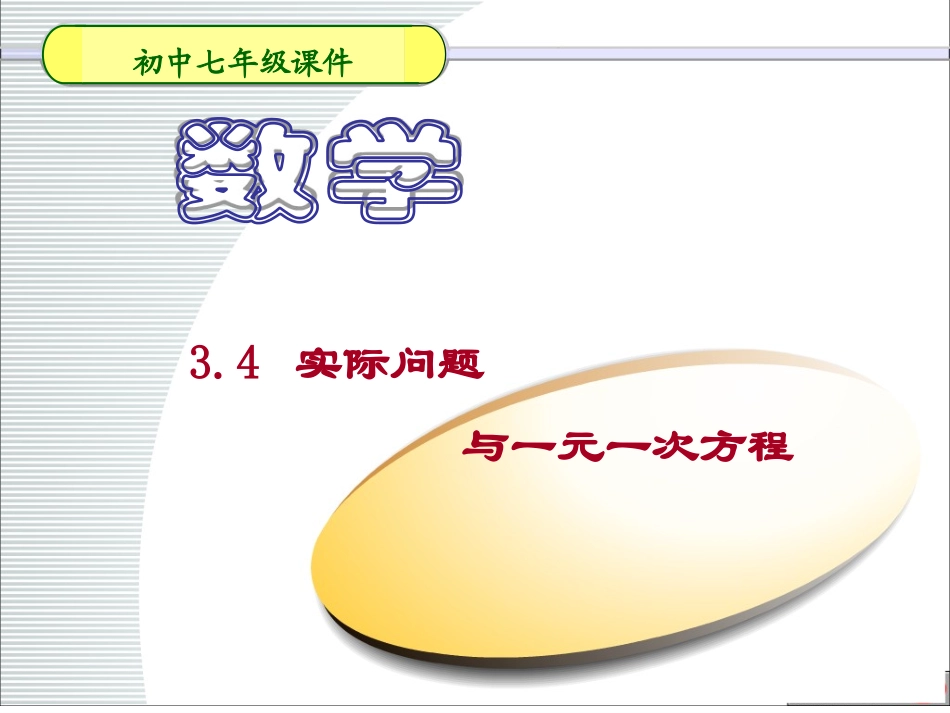 初中七年级课件

数学

3.4 实际问题

与一元一次方程